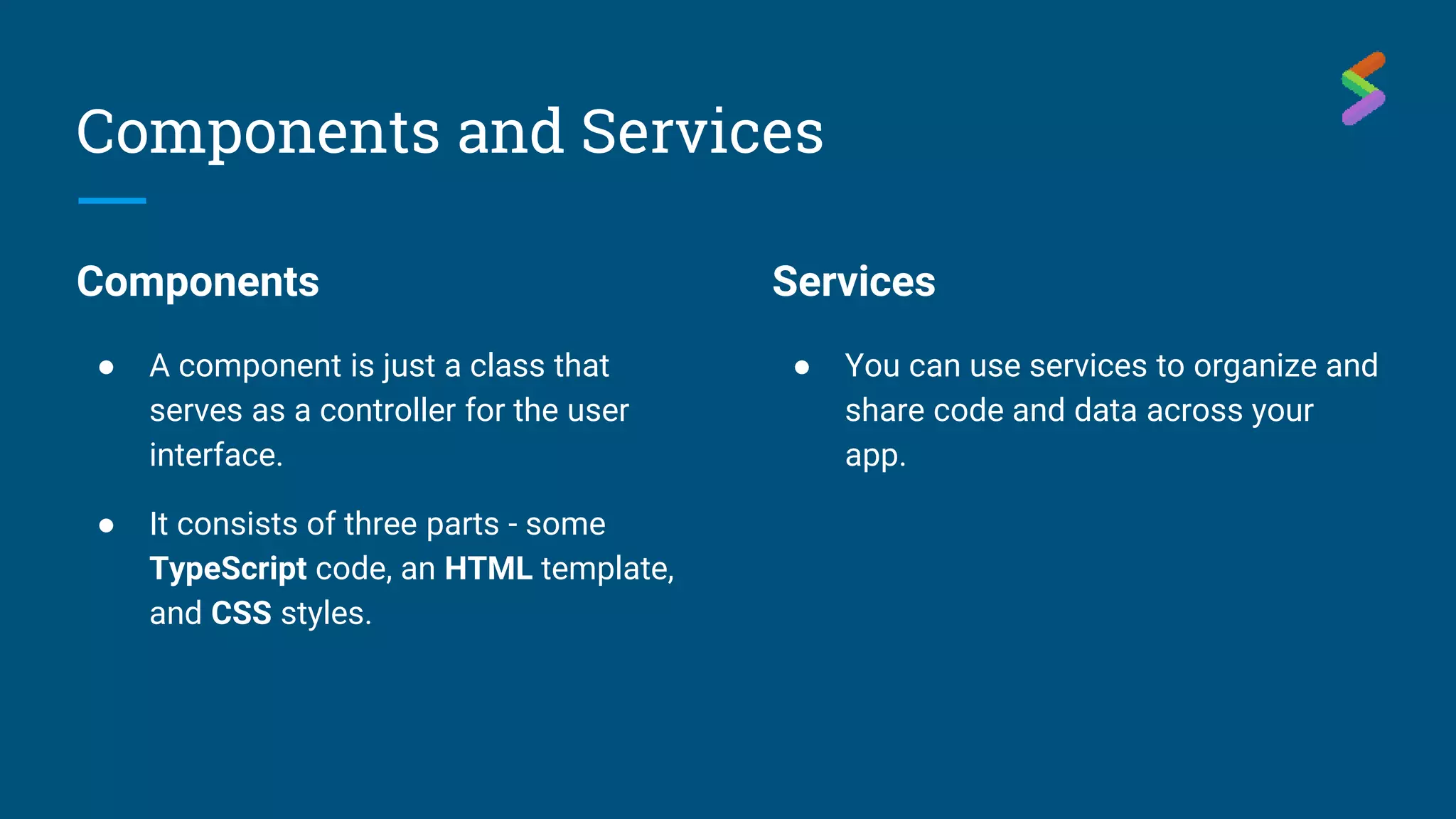 Components and Services

Components

● A component is just a class that serves as a controller for the user interface.

● It consists of three parts - some TypeScript code, an HTML template, and CSS styles.

Services

● You can use services to organize and share code and data across your app.